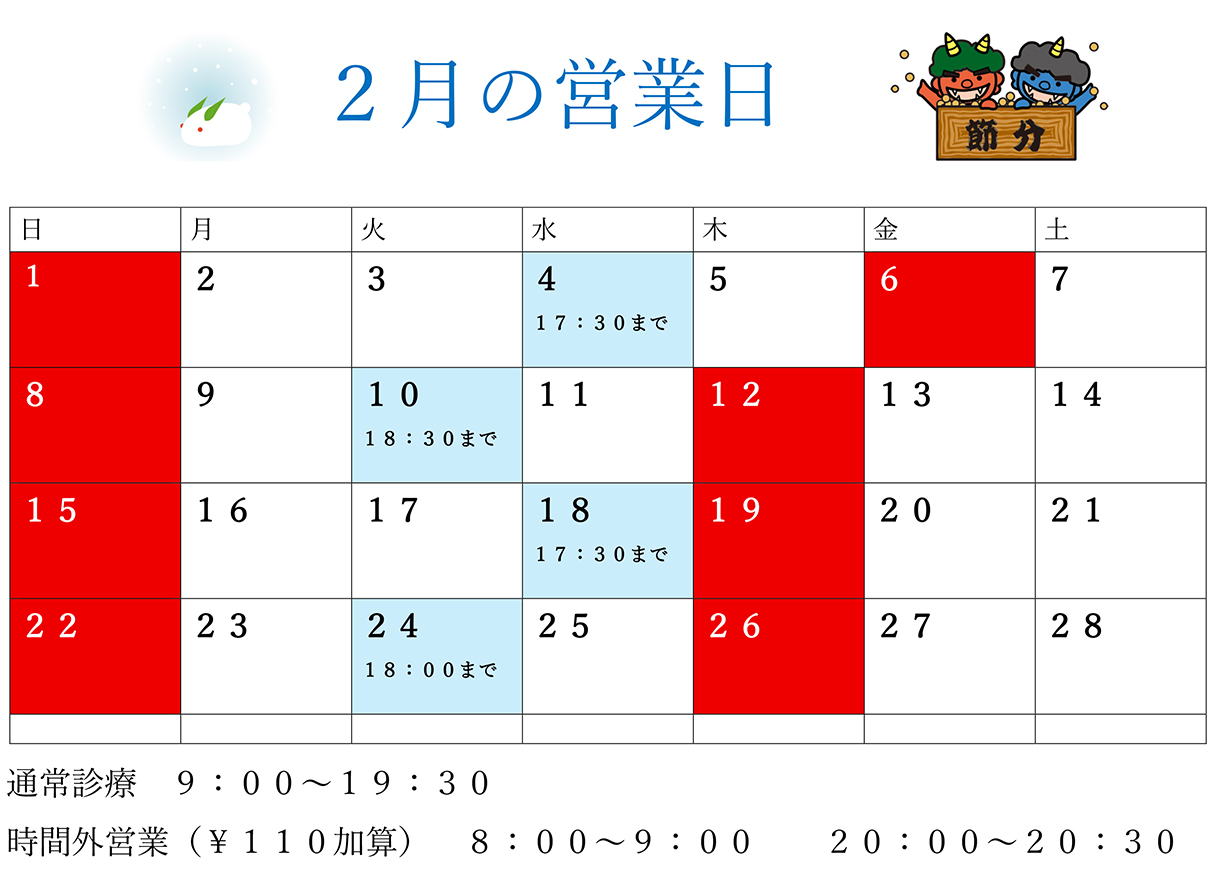 ２月の営業日

節分

| 日 | 月 | 火 | 水 | 木 | 金 | 土 |
|---|---|---|---|---|---|---|
| 1 | 2 | 3 | 4 １７：３０まで | 5 | 6 | 7 |
| 8 | 9 | １０ １８：３０まで | １１ | １２ | １３ | １４ |
| １５ | １６ | １７ | １８ １７：３０まで | １９ | ２０ | ２１ |
| ２２ | ２３ | ２４ １８：００まで | ２５ | ２６ | ２７ | ２８ |
| | | | | | | |

通常診療　９：００～１９：３０

時間外営業（￥１１０加算）　８：００～９：００　２０：００～２０：３０